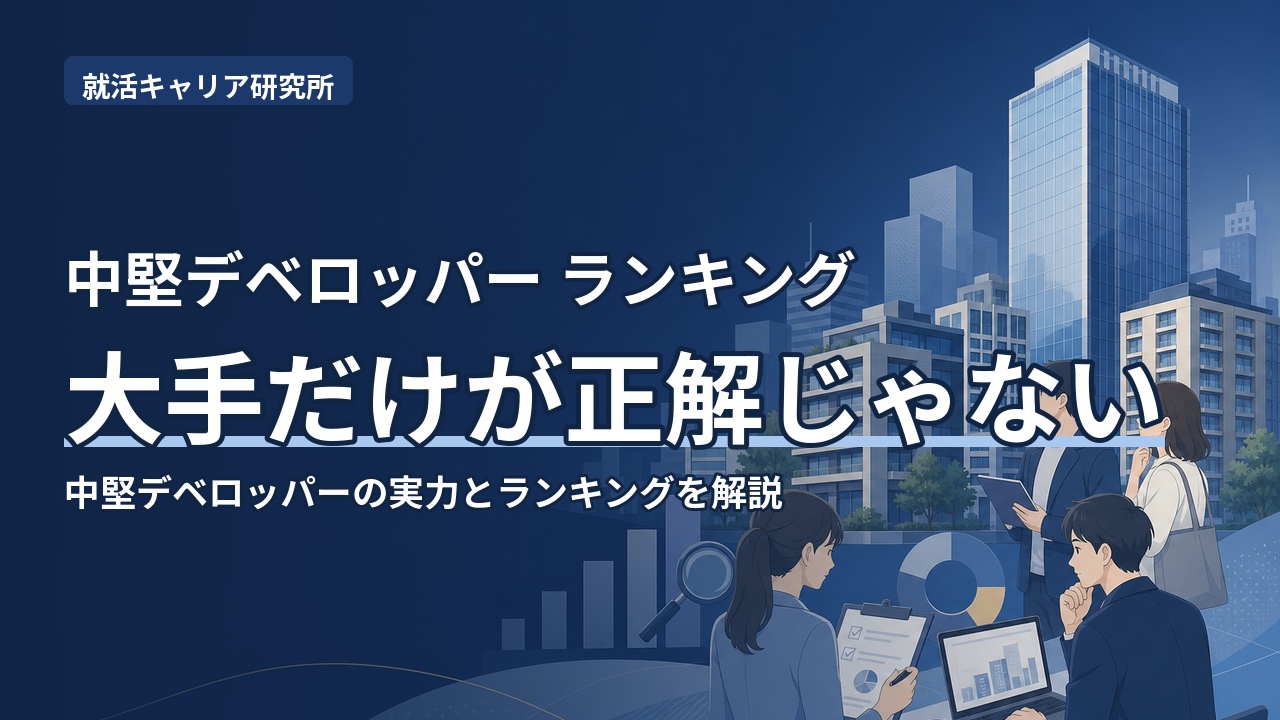 就活キャリア研究所

中堅デベロッパー ランキング

大手だけが正解じゃない

中堅デベロッパーの実力とランキングを解説